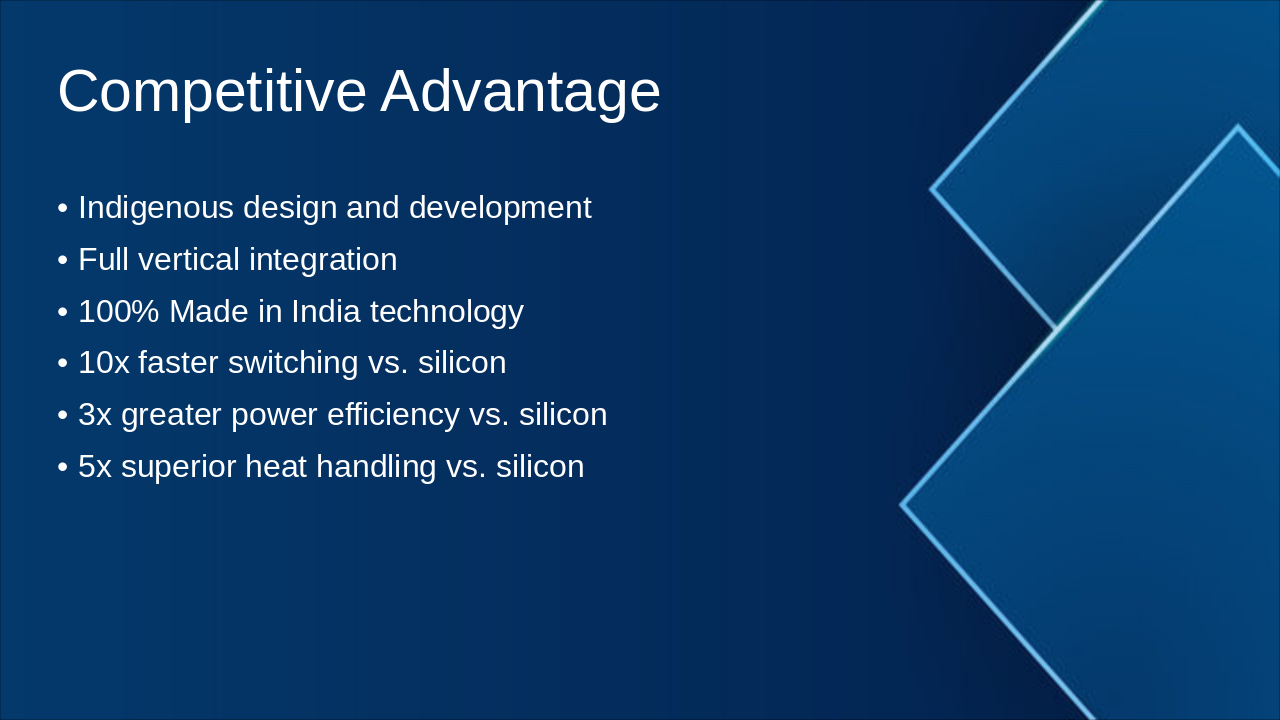 Competitive Advantage

• Indigenous design and development
• Full vertical integration
• 100% Made in India technology
• 10x faster switching vs. silicon
• 3x greater power efficiency vs. silicon
• 5x superior heat handling vs. silicon